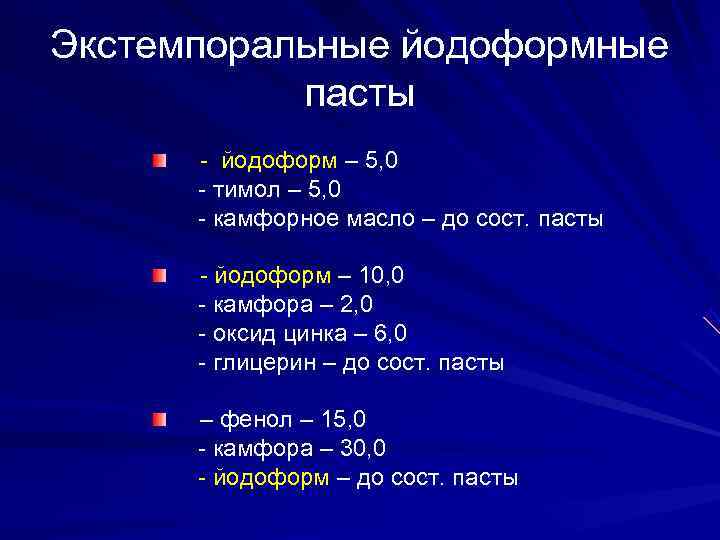 Экстемпоральные йодоформные пасты

- йодоформ – 5,0
- тимол – 5,0
- камфорное масло – до сост. пасты

- йодоформ – 10,0
- камфора – 2,0
- оксид цинка – 6,0
- глицерин – до сост. пасты

– фенол – 15,0
- камфора – 30,0
- йодоформ – до сост. пасты